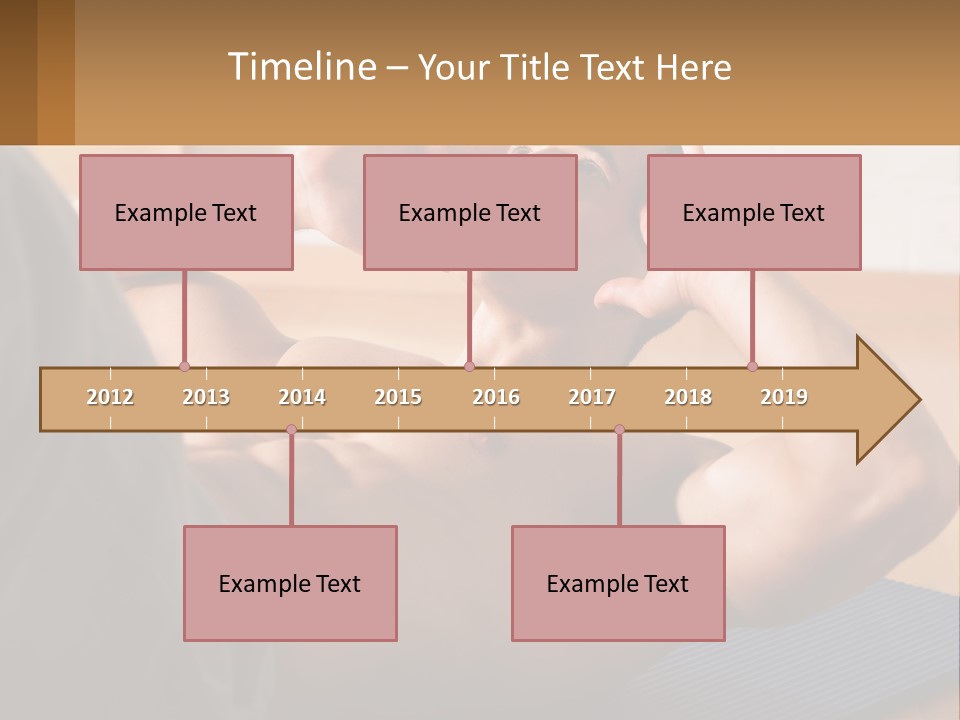 Timeline – Your Title Text Here

Example Text

Example Text

Example Text

2012 2013 2014 2015 2016 2017 2018 2019

Example Text

Example Text